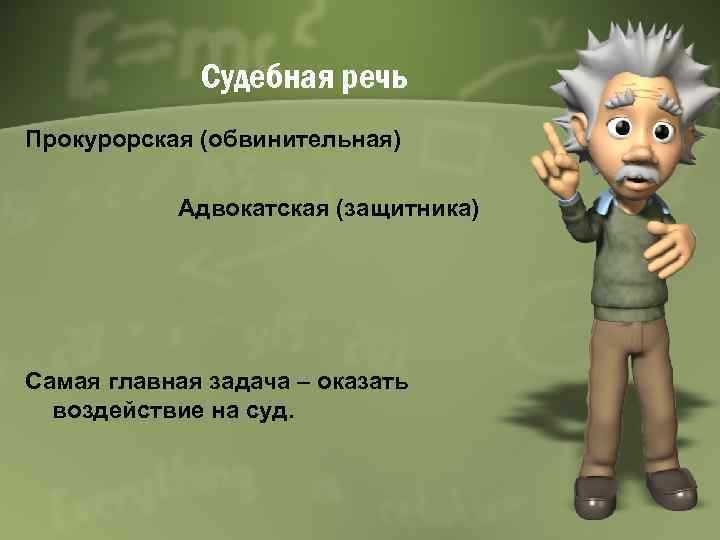 Судебная речь

Прокурорская (обвинительная)

Адвокатская (защитника)

Самая главная задача – оказать воздействие на суд.